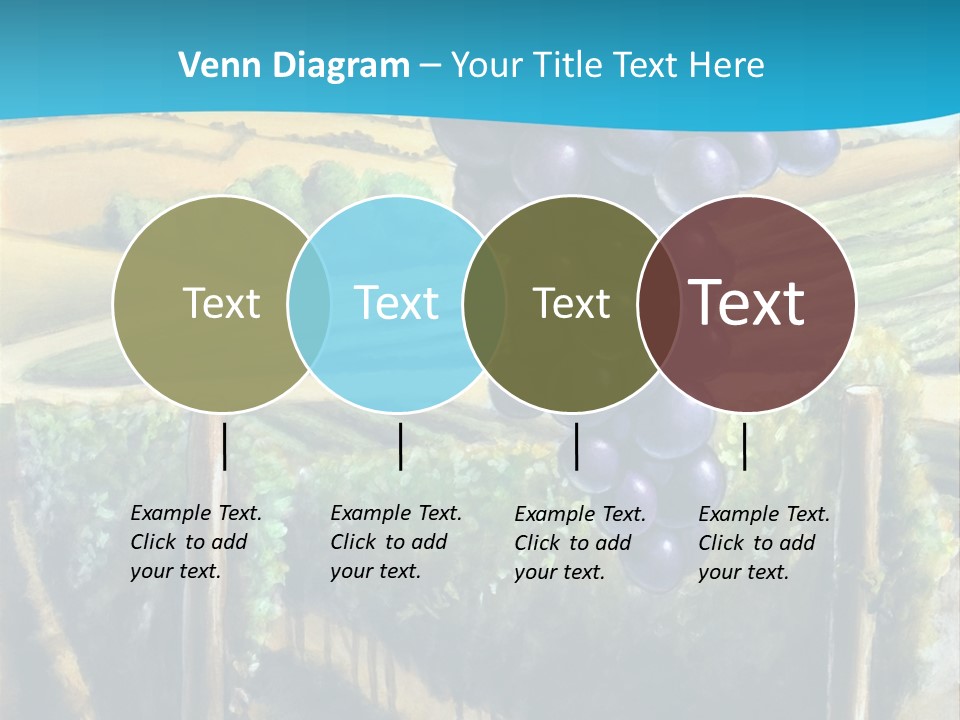 Venn Diagram – Your Title Text Here

Text

Text

Text

Text

Example Text. Click to add your text.

Example Text. Click to add your text.

Example Text. Click to add your text.

Example Text. Click to add your text.